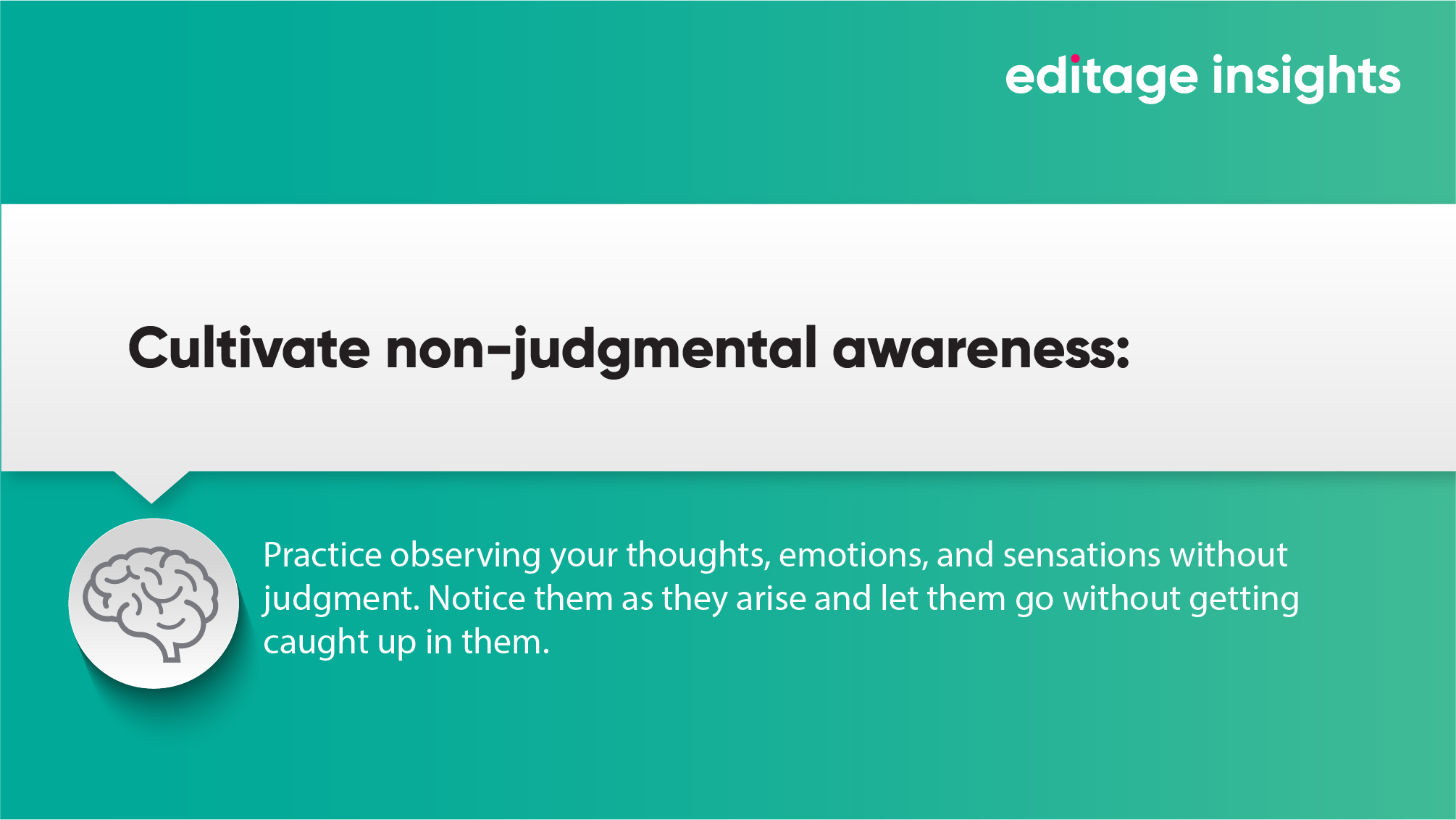 editage insights

Cultivate non-judgmental awareness:

Practice observing your thoughts, emotions, and sensations without judgment. Notice them as they arise and let them go without getting caught up in them.